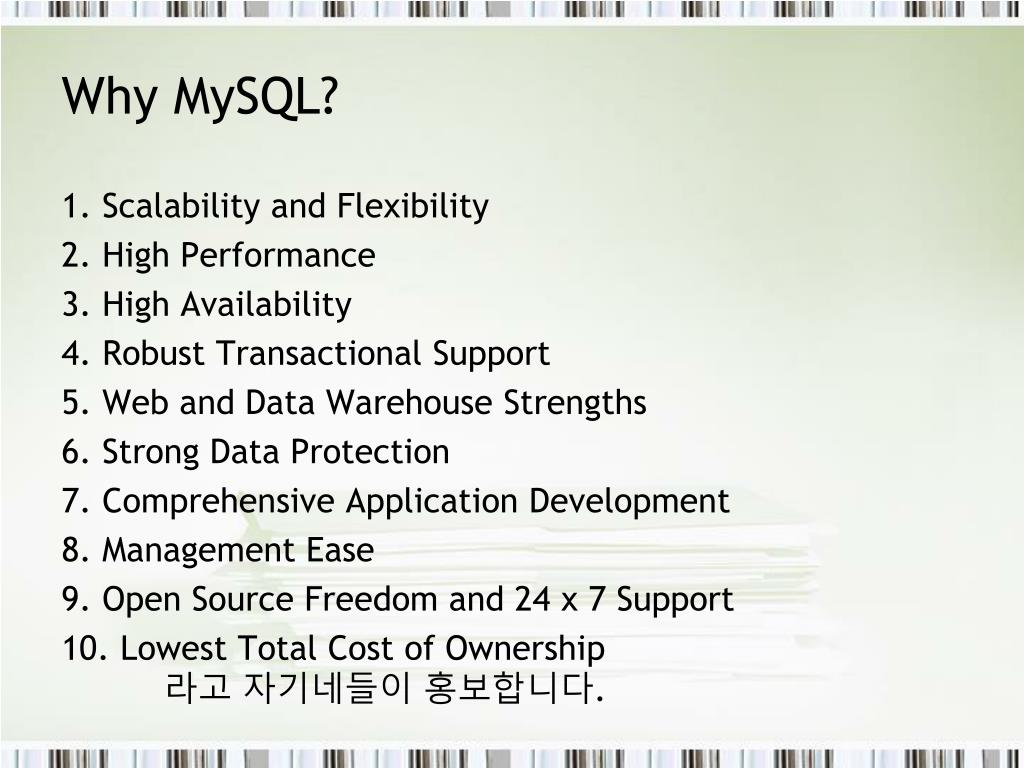 Why MySQL?

1. Scalability and Flexibility
2. High Performance
3. High Availability
4. Robust Transactional Support
5. Web and Data Warehouse Strengths
6. Strong Data Protection
7. Comprehensive Application Development
8. Management Ease
9. Open Source Freedom and 24 x 7 Support
10. Lowest Total Cost of Ownership
라고 자기네들이 홍보합니다.